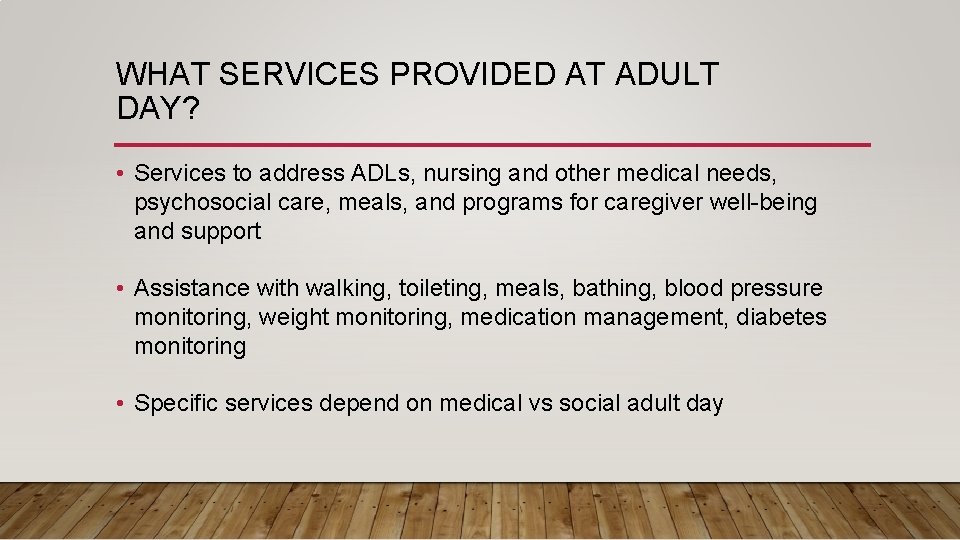 WHAT SERVICES PROVIDED AT ADULT DAY?

• Services to address ADLs, nursing and other medical needs, psychosocial care, meals, and programs for caregiver well-being and support

• Assistance with walking, toileting, meals, bathing, blood pressure monitoring, weight monitoring, medication management, diabetes monitoring

• Specific services depend on medical vs social adult day